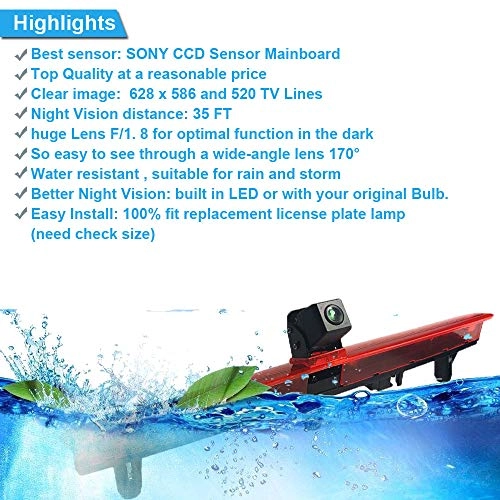 Highlights

✓ Best sensor: SONY CCD Sensor Mainboard
✓ Top Quality at a reasonable price
✓ Clear image: 628 x 586 and 520 TV Lines
✓ Night Vision distance: 35 FT
✓ huge Lens F/1. 8 for optimal function in the dark
✓ So easy to see through a wide-angle lens 170°
✓ Water resistant , suitable for rain and storm
✓ Better Night Vision: built in LED or with your original Bulb.
✓ Easy Install: 100% fit replacement license plate lamp (need check size)